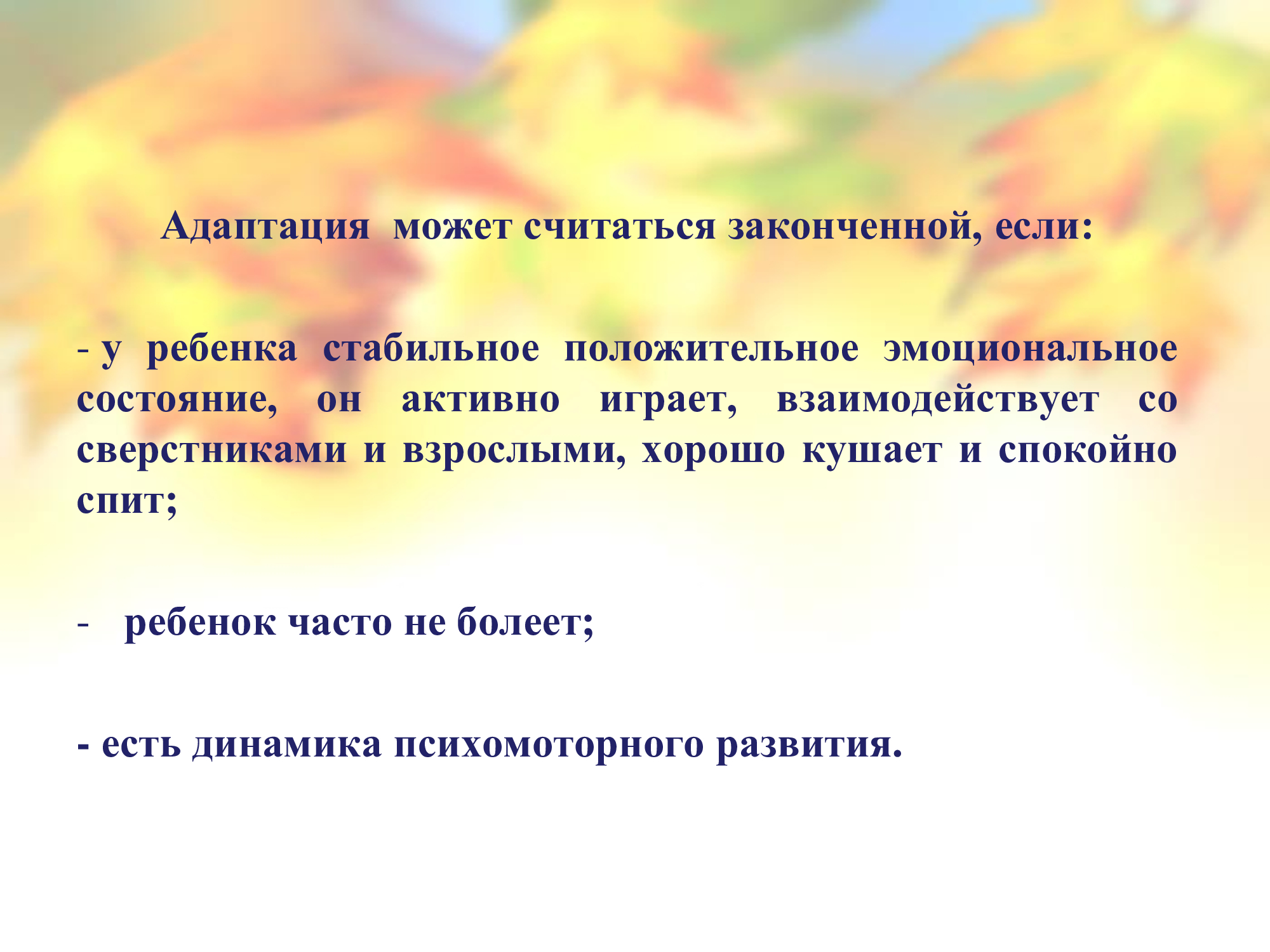 Адаптация может считаться законченной, если:

- у ребенка стабильное положительное эмоциональное состояние, он активно играет, взаимодействует со сверстниками и взрослыми, хорошо кушает и спокойно спит;

- ребенок часто не болеет;

- есть динамика психомоторного развития.